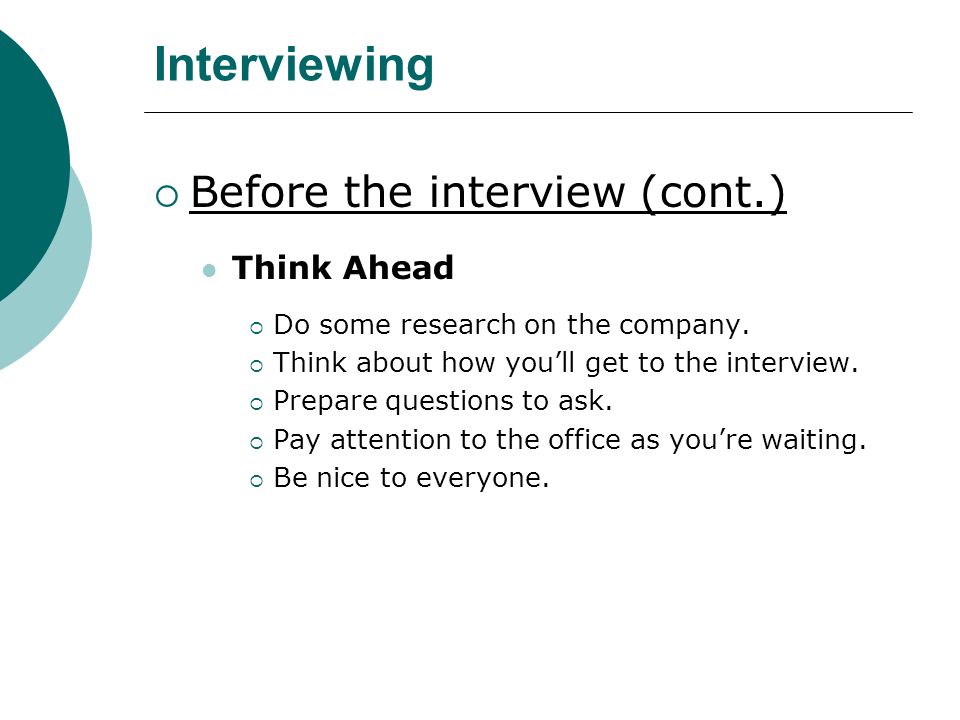 Interviewing

Before the interview (cont.)

Think Ahead

Do some research on the company.
Think about how you'll get to the interview.
Prepare questions to ask.
Pay attention to the office as you're waiting.
Be nice to everyone.